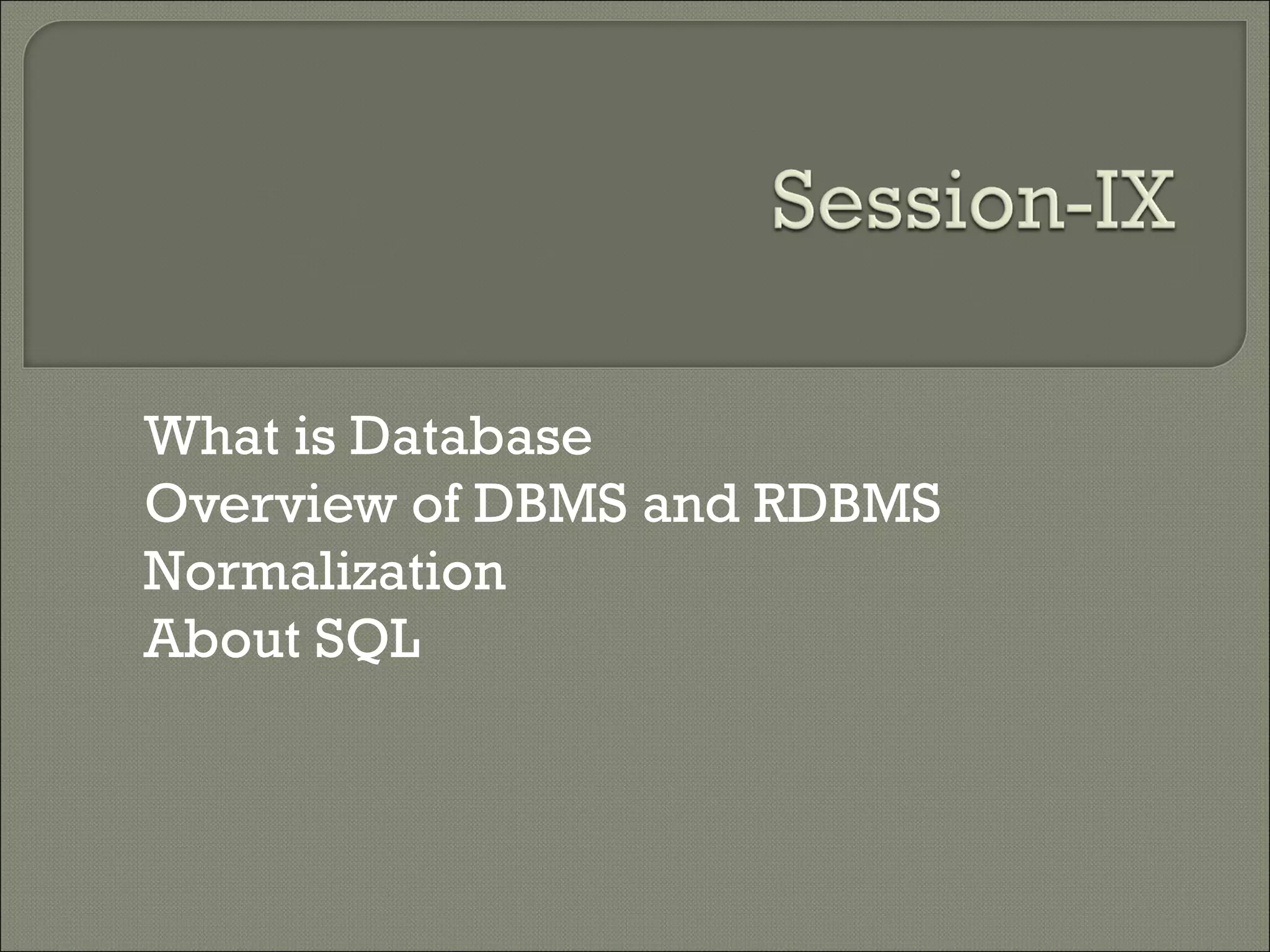 Session-IX

What is Database
Overview of DBMS and RDBMS
Normalization
About SQL